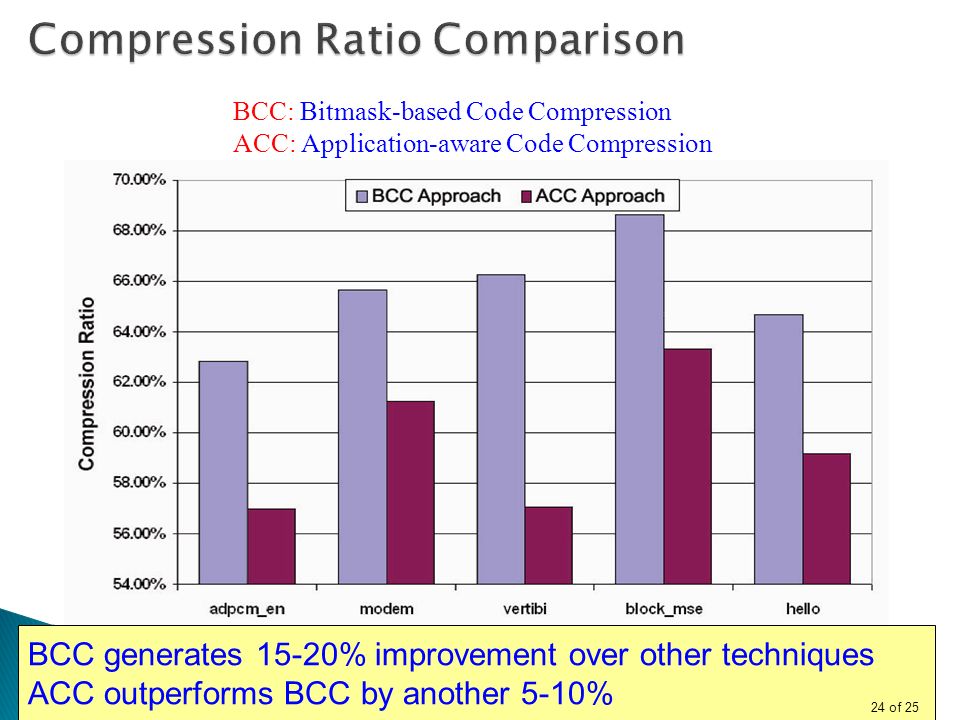 Compression Ratio Comparison

BCC: Bitmask-based Code Compression
ACC: Application-aware Code Compression

BCC Approach ACC Approach

Compression Ratio

70.00%
68.00%
66.00%
64.00%
62.00%
60.00%
58.00%
56.00%
54.00%

adpcm_en modem vertibi block_mse hello

BCC generates 15-20% improvement over other techniques
ACC outperforms BCC by another 5-10%

24 of 25